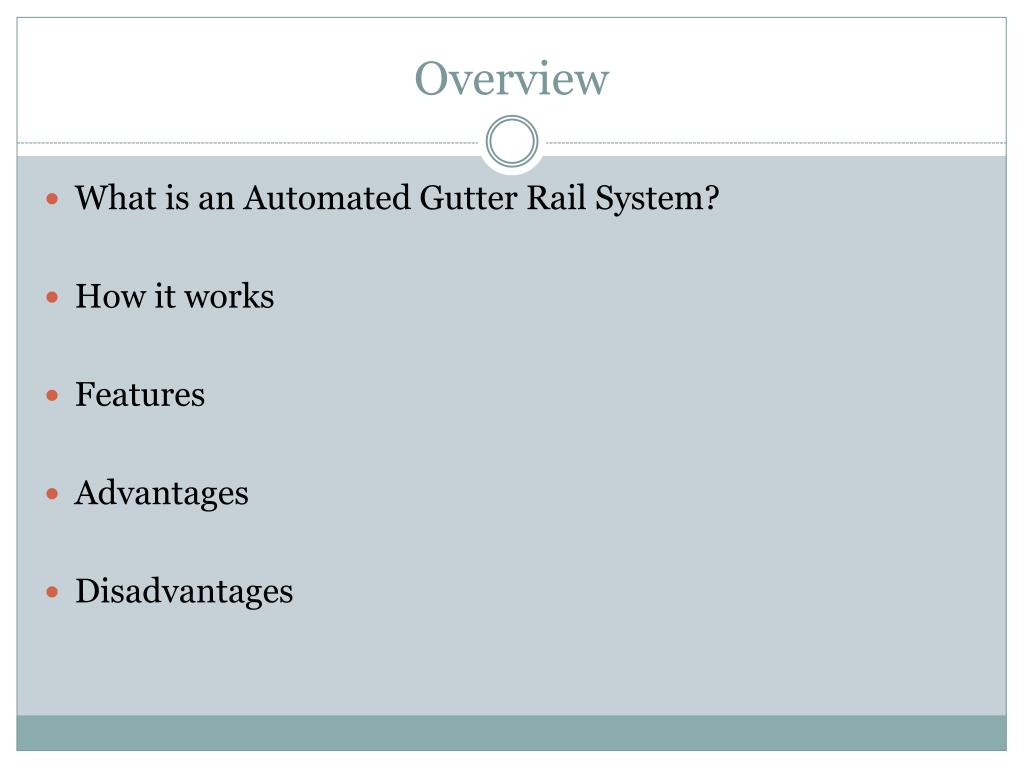 Overview

- What is an Automated Gutter Rail System?
- How it works
- Features
- Advantages
- Disadvantages